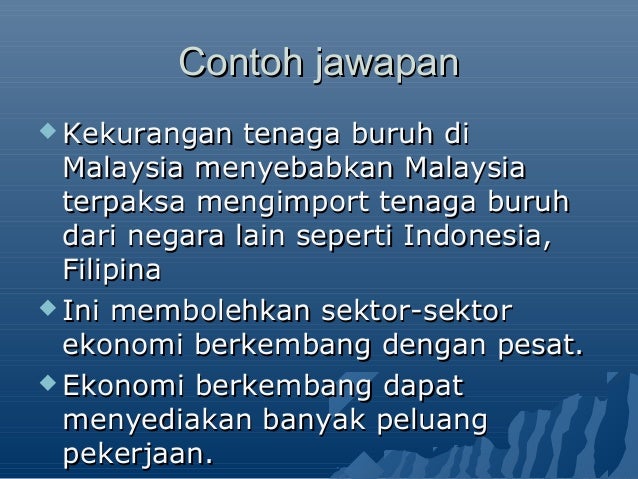 Contoh jawapan

Kekurangan tenaga buruh di Malaysia menyebabkan Malaysia terpaksa mengimport tenaga buruh dari negara lain seperti Indonesia, Filipina

Ini membolehkan sektor-sektor ekonomi berkembang dengan pesat.

Ekonomi berkembang dapat menyediakan banyak peluang pekerjaan.